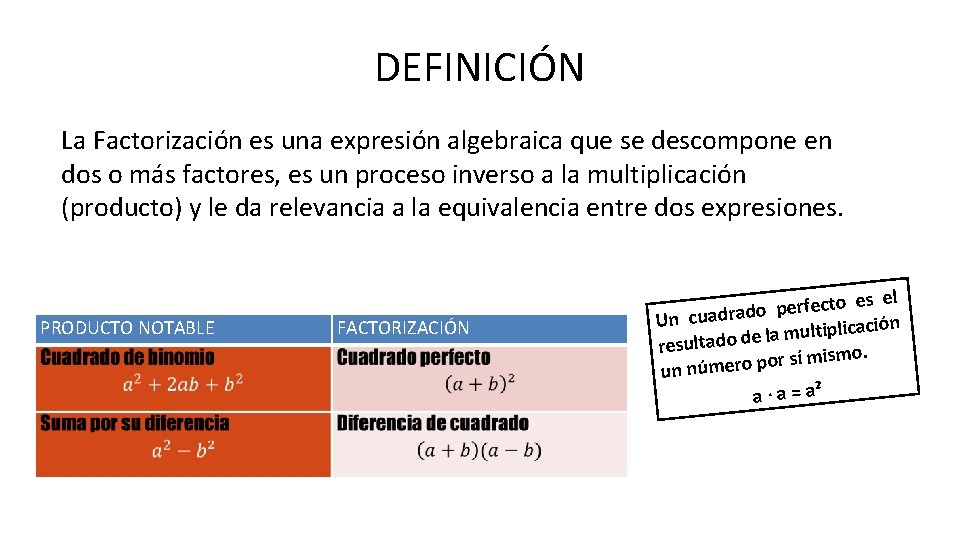 DEFINICIÓN

La Factorización es una expresión algebraica que se descompone en dos o más factores, es un proceso inverso a la multiplicación (producto) y le da relevancia a la equivalencia entre dos expresiones.

| PRODUCTO NOTABLE | FACTORIZACIÓN |
|---|---|
| Cuadrado de binomio $a^2 + 2ab + b^2$ | Cuadrado perfecto $(a + b)^2$ |
| Suma por su diferencia $a^2 - b^2$ | Diferencia de cuadrado $(a + b)(a - b)$ |

Un cuadrado perfecto es el resultado de la multiplicación un número por sí mismo.

$a \cdot a = a^2$